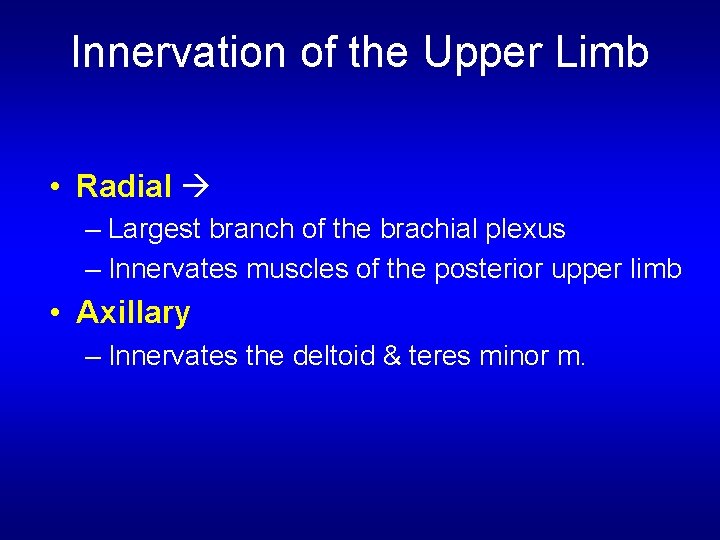 Innervation of the Upper Limb

• Radial →
– Largest branch of the brachial plexus
– Innervates muscles of the posterior upper limb

• Axillary
– Innervates the deltoid & teres minor m.